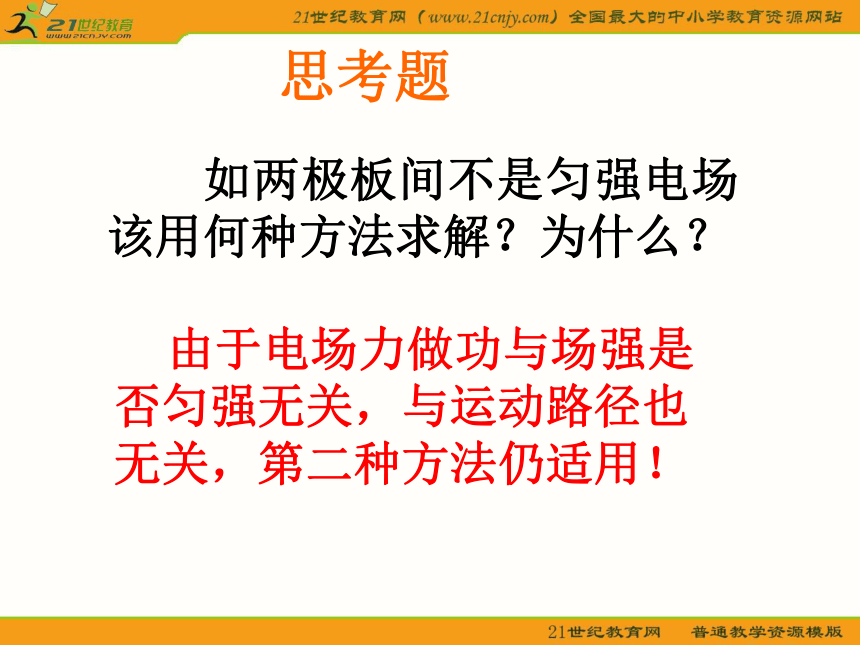 21世纪教育
www.21cnjy.com
21世纪教育网（www.21cnjy.com）全国最大的中小学教育资源网站

思考题

如两极板间不是匀强电场该用何种方法求解？为什么？

由于电场力做功与场强是否匀强无关，与运动路径也无关，第二种方法仍适用！

21世纪教育网　普通教学资源模版